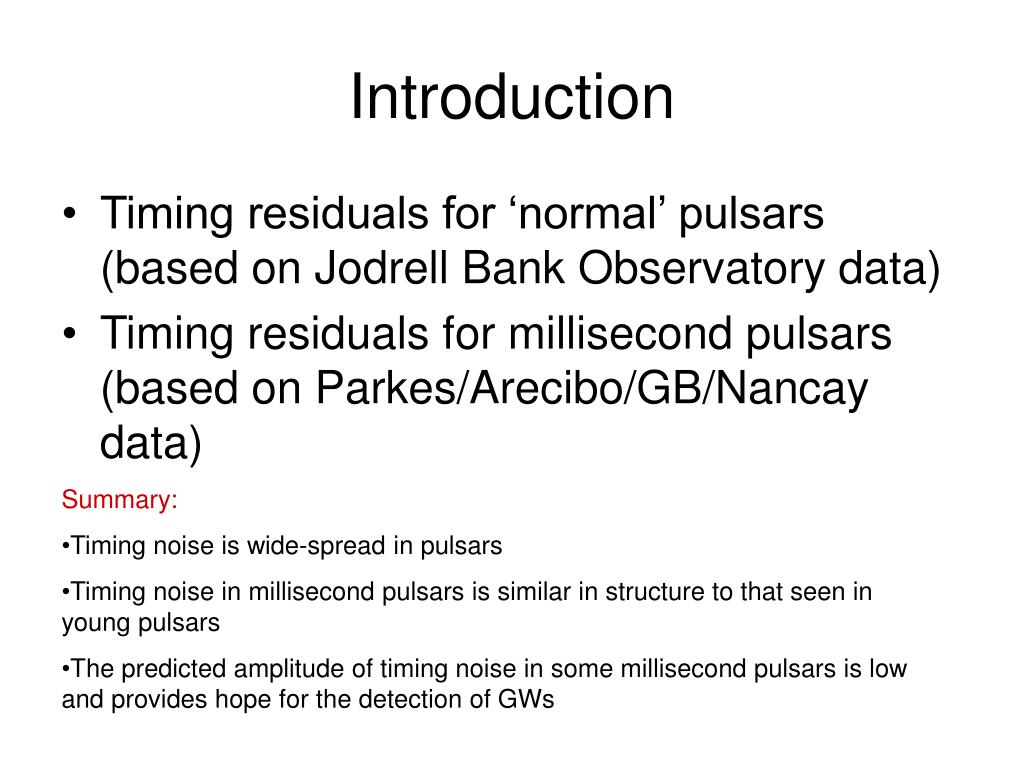 Introduction

• Timing residuals for ‘normal’ pulsars (based on Jodrell Bank Observatory data)
• Timing residuals for millisecond pulsars (based on Parkes/Arecibo/GB/Nancay data)

Summary:

•Timing noise is wide-spread in pulsars

•Timing noise in millisecond pulsars is similar in structure to that seen in young pulsars

•The predicted amplitude of timing noise in some millisecond pulsars is low and provides hope for the detection of GWs